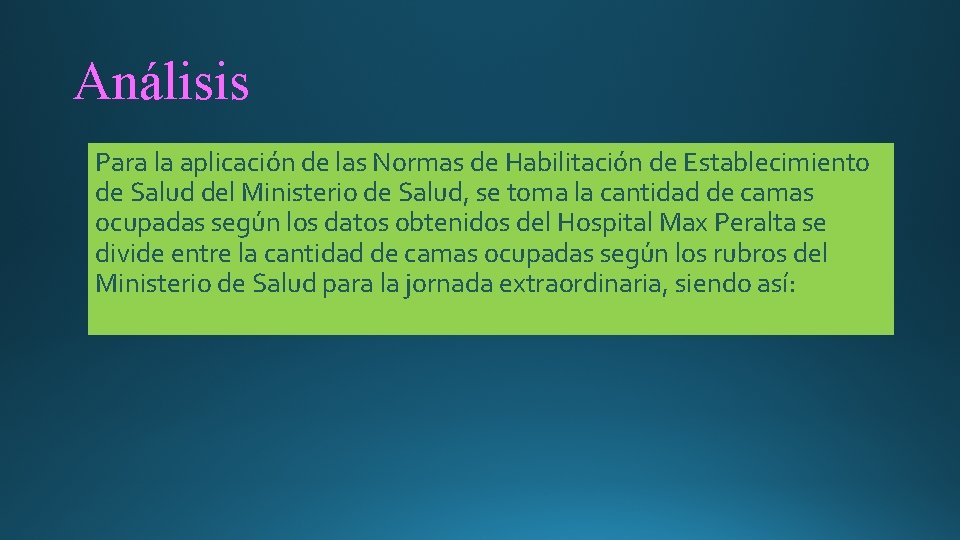 Análisis

Para la aplicación de las Normas de Habilitación de Establecimiento de Salud del Ministerio de Salud, se toma la cantidad de camas ocupadas según los datos obtenidos del Hospital Max Peralta se divide entre la cantidad de camas ocupadas según los rubros del Ministerio de Salud para la jornada extraordinaria, siendo así: